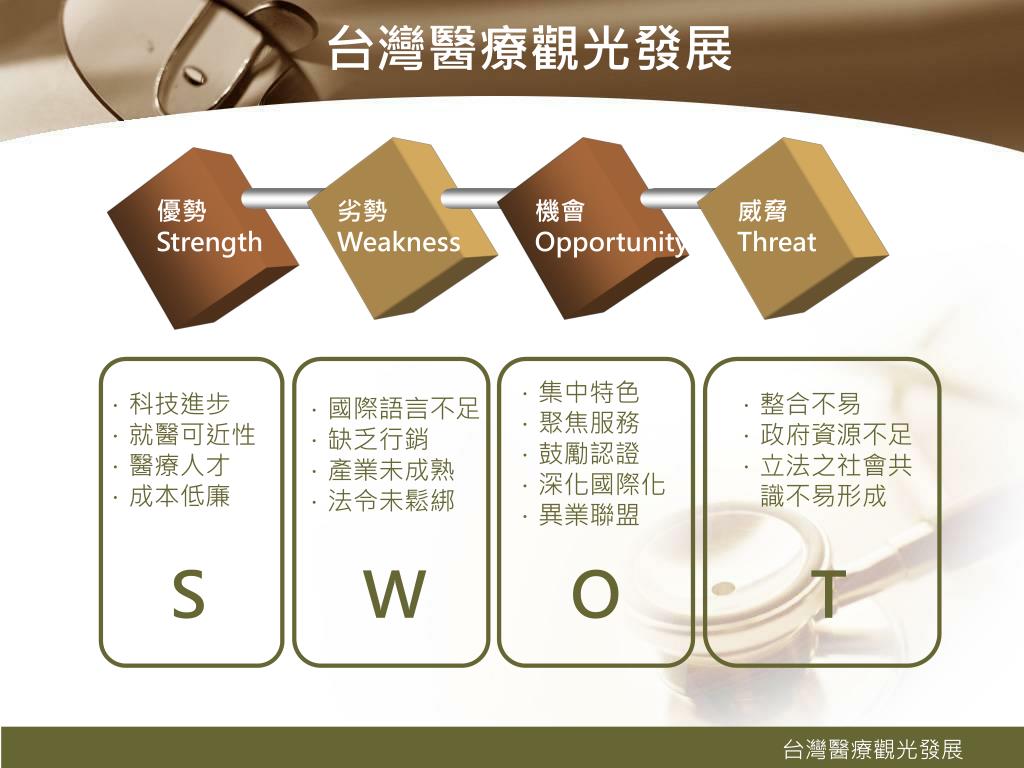 台灣醫療觀光發展

優勢
Strength

劣勢
Weakness

機會
Opportunity

威脅
Threat

· 科技進步
· 就醫可近性
· 醫療人才
· 成本低廉

S

· 國際語言不足
· 缺乏行銷
· 產業未成熟
· 法令未鬆綁

W

· 集中特色
· 聚焦服務
· 鼓勵認證
· 深化國際化
· 異業聯盟

O

· 整合不易
· 政府資源不足
· 立法之社會共識不易形成

T

台灣醫療觀光發展